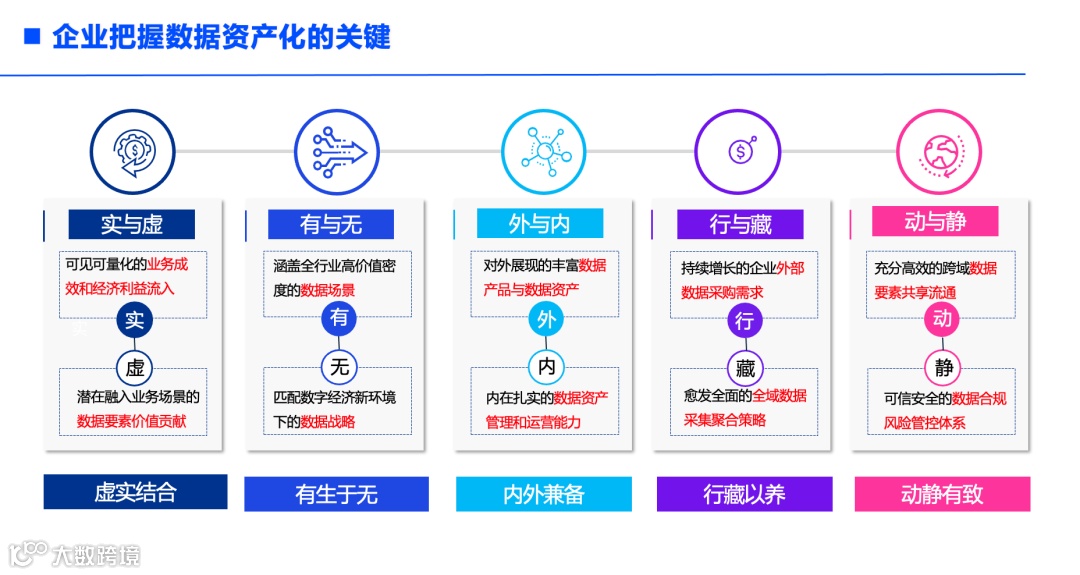 企业把握数据资产化的关键

实与虚

可见可量化的业务成效和经济利益流入

实

虚

潜在融入业务场景的数据要素价值贡献

虚实结合

有与无

涵盖全行业高价值密度的数据场景

有

无

匹配数字经济新环境下的数据战略

有生于无

外与内

对外展现的丰富数据产品与数据资产

外

内

内在扎实的数据资产管理和运营能力

内外兼备

行与藏

持续增长的企业外部数据采购需求

行

藏

愈发全面的全域数据采集聚合策略

行藏以养

动与静

充分高效的跨域数据要素共享流通

动

静

可信安全的数据合规风险管控体系

动静有致

大数跨境